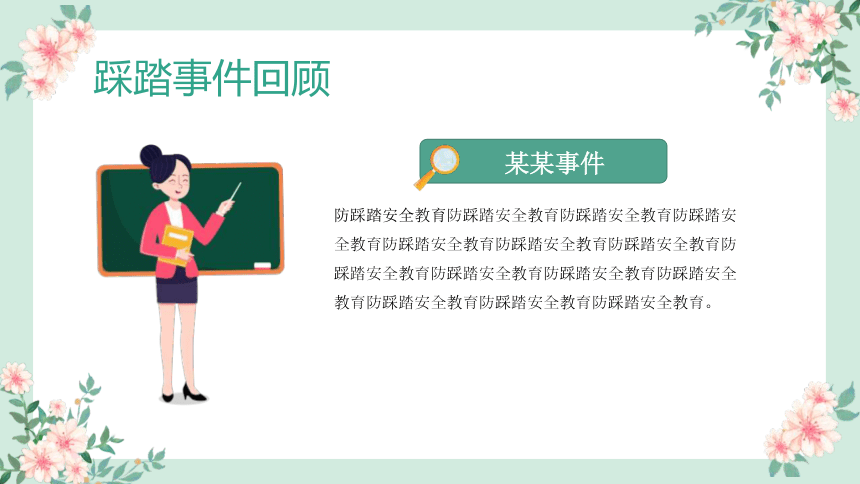 踩踏事件回顾

某某事件

防踩踏安全教育防踩踏安全教育防踩踏安全教育防踩踏安全教育防踩踏安全教育防踩踏安全教育防踩踏安全教育防踩踏安全教育防踩踏安全教育防踩踏安全教育防踩踏安全教育防踩踏安全教育防踩踏安全教育防踩踏安全教育。